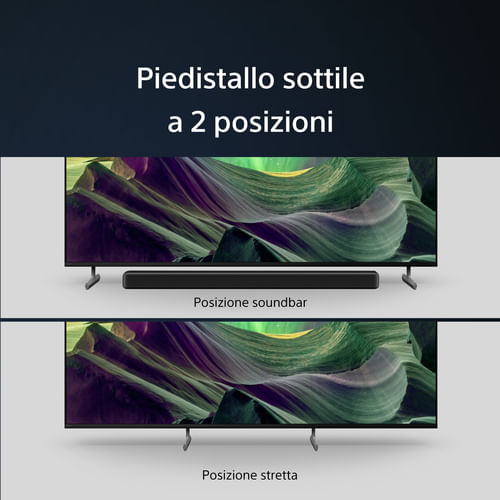 Piedistallo sottile
a 2 posizioni

Posizione soundbar

Posizione stretta